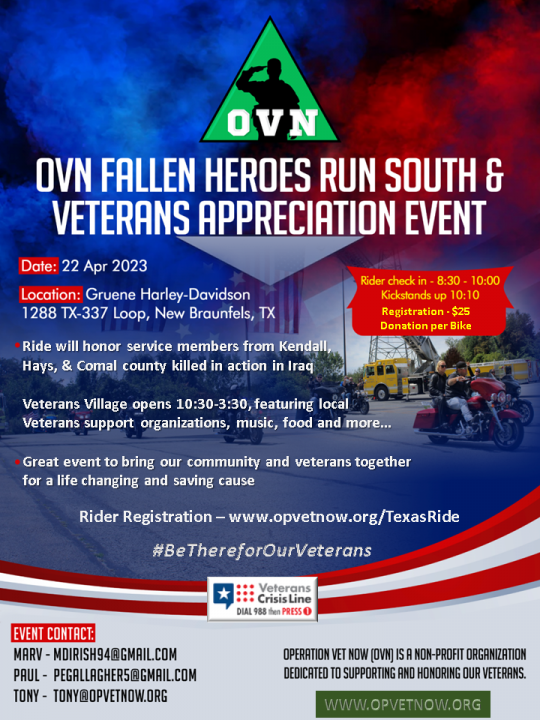 OVN

OVN FALLEN HEROES RUN SOUTH & VETERANS APPRECIATION EVENT

Date: 22 Apr 2023

Location: Gruene Harley-Davidson 1288 TX-337 Loop, New Braunfels, TX

Rider check in - 8:30 - 10:00
Kickstands up 10:10
Registration - $25 Donation per Bike

•Ride will honor service members from Kendall, Hays, & Comal county killed in action in Iraq

Veterans Village opens 10:30-3:30, featuring local Veterans support organizations, music, food and more…

•Great event to bring our community and veterans together for a life changing and saving cause

Rider Registration – www.opvetnow.org/TexasRide

#BeThereforOurVeterans

Veterans Crisis Line
DIAL 988 then PRESS 1

EVENT CONTACT:
MARV - MDIRISH94@GMAIL.COM
PAUL - PEGALLAGHER5@GMAIL.COM
TONY - TONY@OPVETNOW.ORG

OPERATION VET NOW (OVN) IS A NON-PROFIT ORGANIZATION DEDICATED TO SUPPORTING AND HONORING OUR VETERANS.

WWW.OPVETNOW.ORG